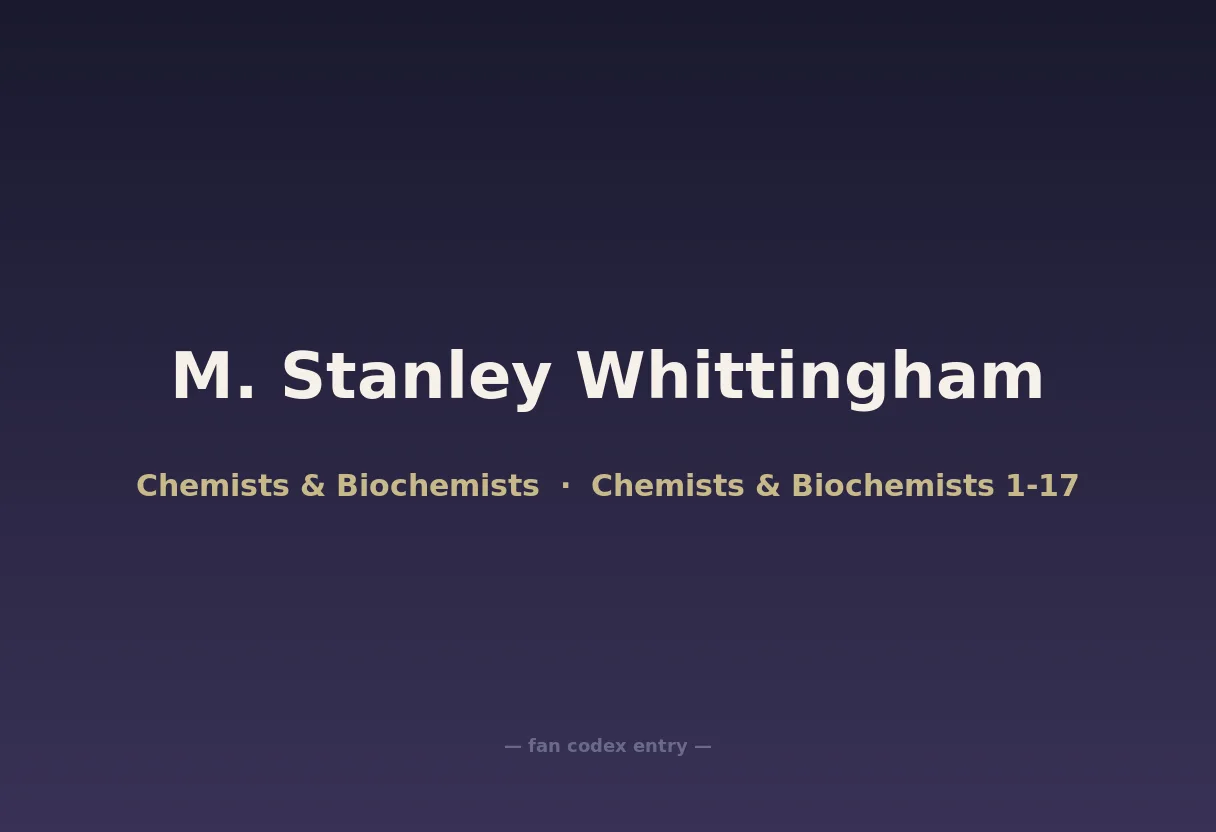 M. Stanley Whittingham

Chemists & Biochemists · Chemists & Biochemists 1-17

— fan codex entry —